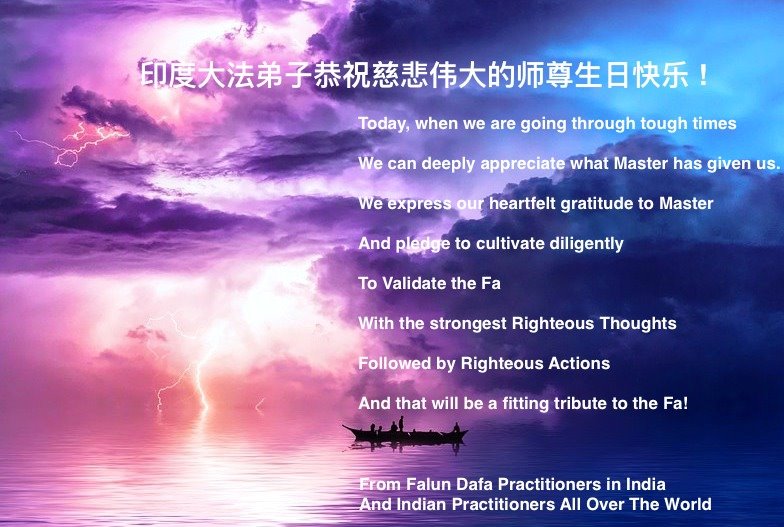 印度大法弟子恭祝慈悲伟大的师尊生日快乐！

Today, when we are going through tough times

We can deeply appreciate what Master has given us.

We express our heartfelt gratitude to Master

And pledge to cultivate diligently

To Validate the Fa

With the strongest Righteous Thoughts

Followed by Righteous Actions

And that will be a fitting tribute to the Fa!

From Falun Dafa Practitioners in India
And Indian Practitioners All Over The World